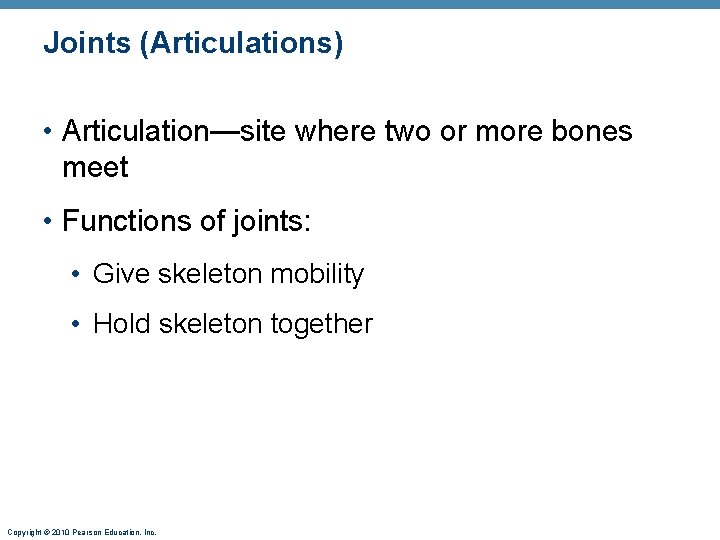 Joints (Articulations)

• Articulation—site where two or more bones meet

• Functions of joints:

• Give skeleton mobility

• Hold skeleton together

Copyright © 2010 Pearson Education, Inc.